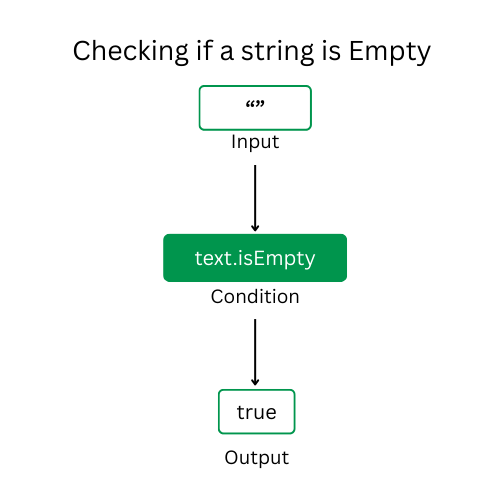 Checking if a string is Empty

“”

Input

text.isEmpty

Condition

true

Output